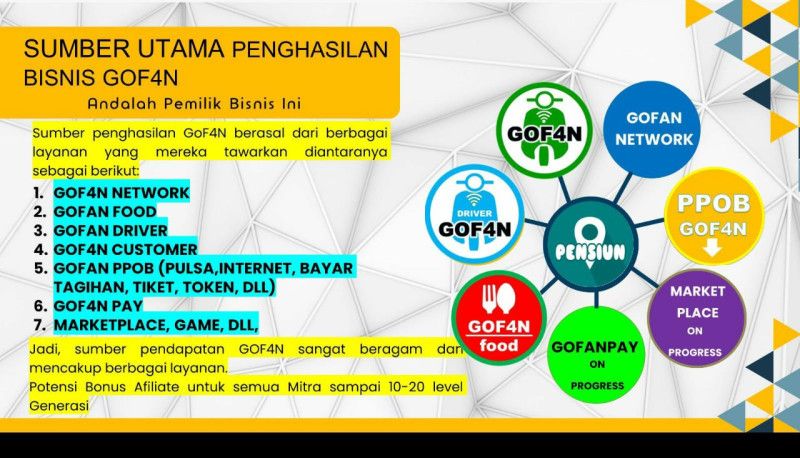 SUMBER UTAMA PENGHASILAN BISNIS GOF4N

Andalah Pemilik Bisnis Ini

Sumber penghasilan GoF4N berasal dari berbagai layanan yang mereka tawarkan diantaranya sebagai berikut:

1. GOF4N NETWORK
2. GOFAN FOOD
3. GOFAN DRIVER
4. GOF4N CUSTOMER
5. GOFAN PPOB (PULSA,INTERNET, BAYAR TAGIHAN, TIKET, TOKEN, DLL)
6. GOF4N PAY
7. MARKETPLACE, GAME, DLL,

Jadi, sumber pendapatan GOF4N sangat beragam dan mencakup berbagai layanan.

Potensi Bonus Afiliate untuk semua Mitra sampai 10-20 level Generasi

GOF4N

GOFAN NETWORK

DRIVER GOF4N

PENSIUN

PPOB GOF4N

GOF4N food

GOFANPAY ON PROGRESS

MARKET PLACE ON PROGRESS